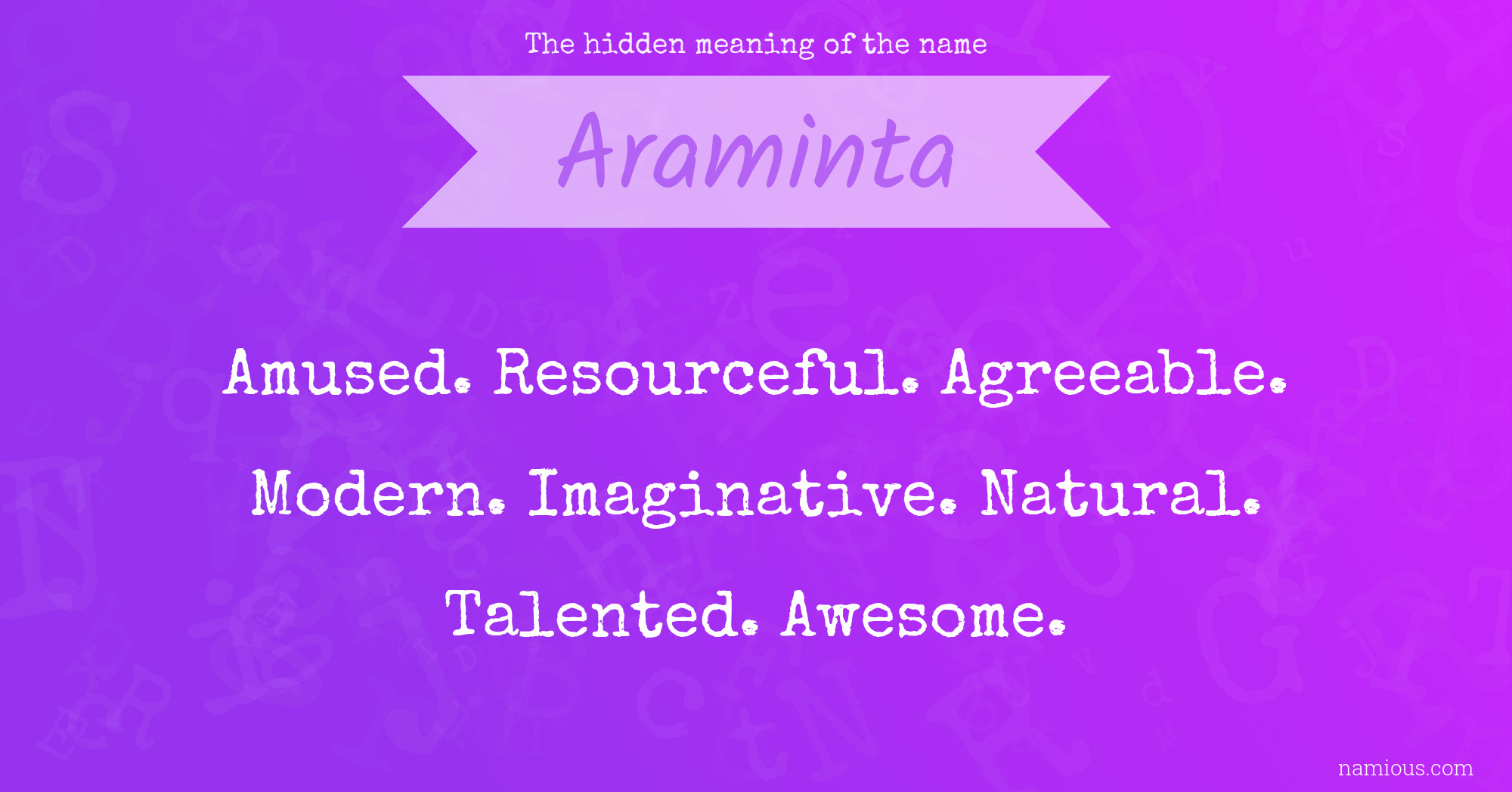 The hidden meaning of the name

Araminta

Amused. Resourceful. Agreeable. Modern. Imaginative. Natural. Talented. Awesome.

namious.com